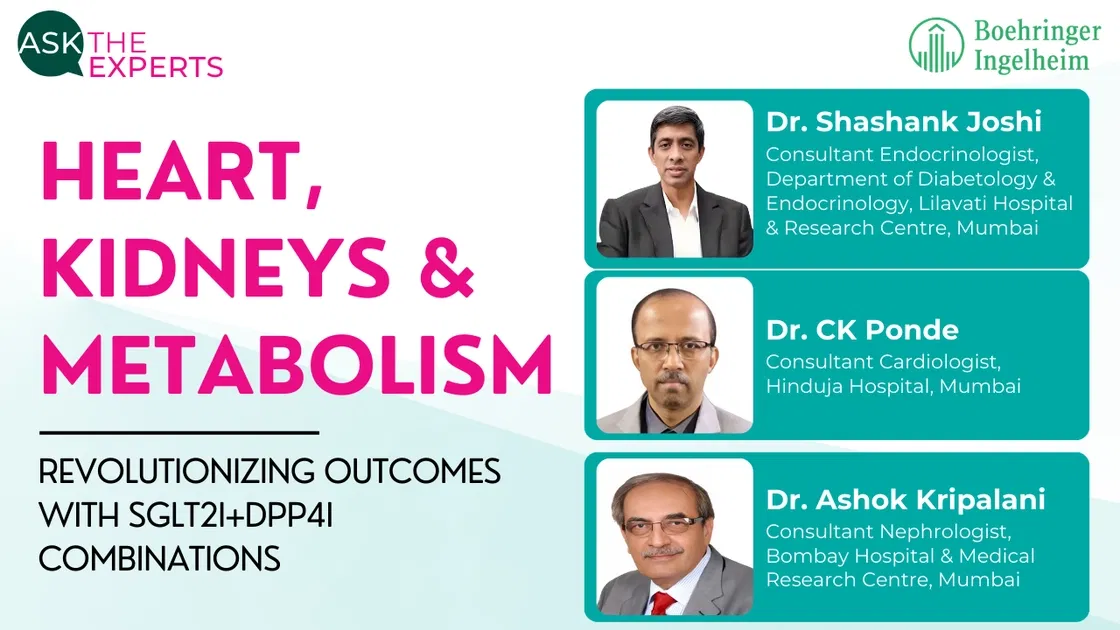 ASK THE EXPERTS

Boehringer Ingelheim

HEART, KIDNEYS & METABOLISM

REVOLUTIONIZING OUTCOMES WITH SGLT2I+DPP4I COMBINATIONS

Dr. Shashank Joshi
Consultant Endocrinologist, Department of Diabetology & Endocrinology, Lilavati Hospital & Research Centre, Mumbai

Dr. CK Ponde
Consultant Cardiologist, Hinduja Hospital, Mumbai

Dr. Ashok Kripalani
Consultant Nephrologist, Bombay Hospital & Medical Research Centre, Mumbai